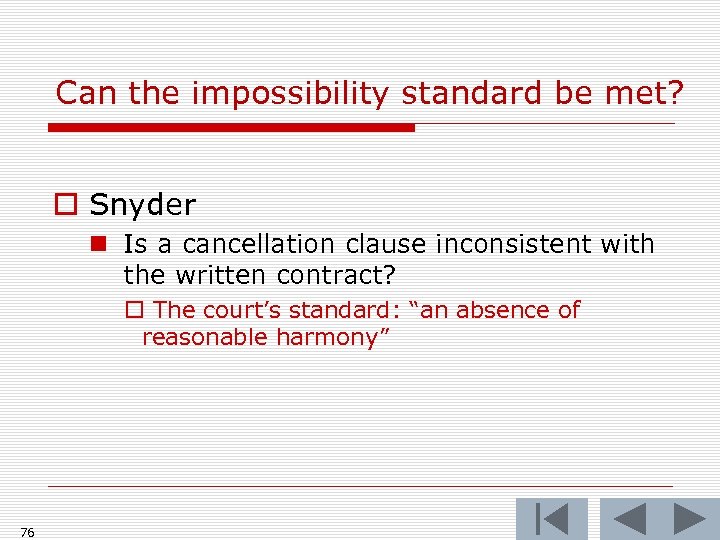 Can the impossibility standard be met?

Snyder

Is a cancellation clause inconsistent with the written contract?

The court's standard: "an absence of reasonable harmony"

76